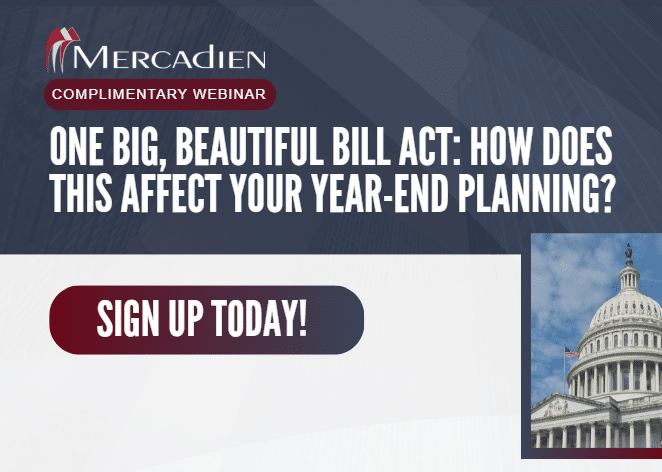 MERCADIEN

COMPLIMENTARY WEBINAR

ONE BIG, BEAUTIFUL BILL ACT: HOW DOES THIS AFFECT YOUR YEAR-END PLANNING?

SIGN UP TODAY!